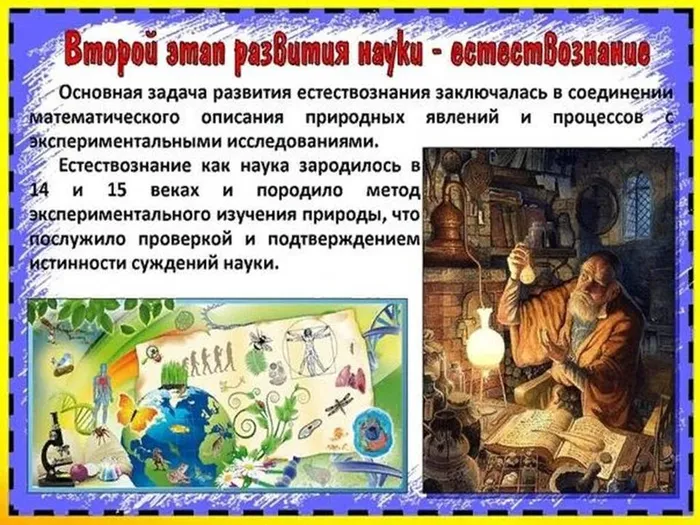 Второй этап развития науки - естествознание

Основная задача развития естествознания заключалась в соединении математического описания природных явлений и процессов с экспериментальными исследованиями.

Естествознание как наука зародилось в 14 и 15 веках и породило метод экспериментального изучения природы, что послужило проверкой и подтверждением истинности суждений науки.